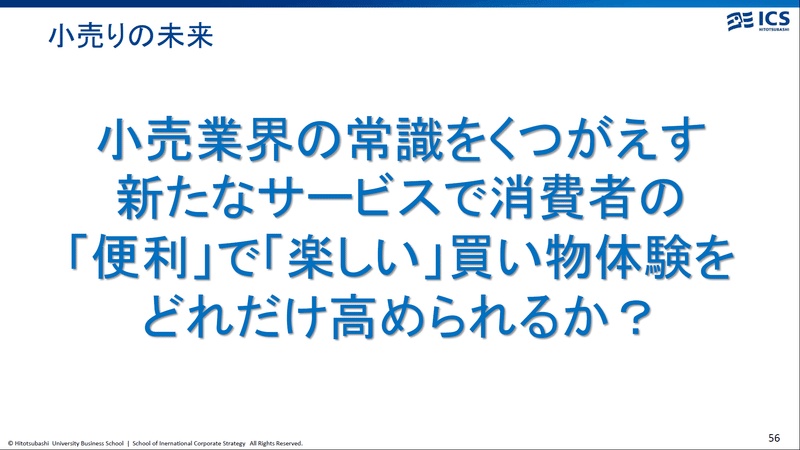 小売りの未来

ICS
HITOTSUBASHI

小売業界の常識をくつがえす
新たなサービスで消費者の
「便利」で「楽しい」買い物体験を
どれだけ高められるか？

© Hitotsubashi University Business School | School of Inernational Corporate Strategy All Rights Reserved.

56